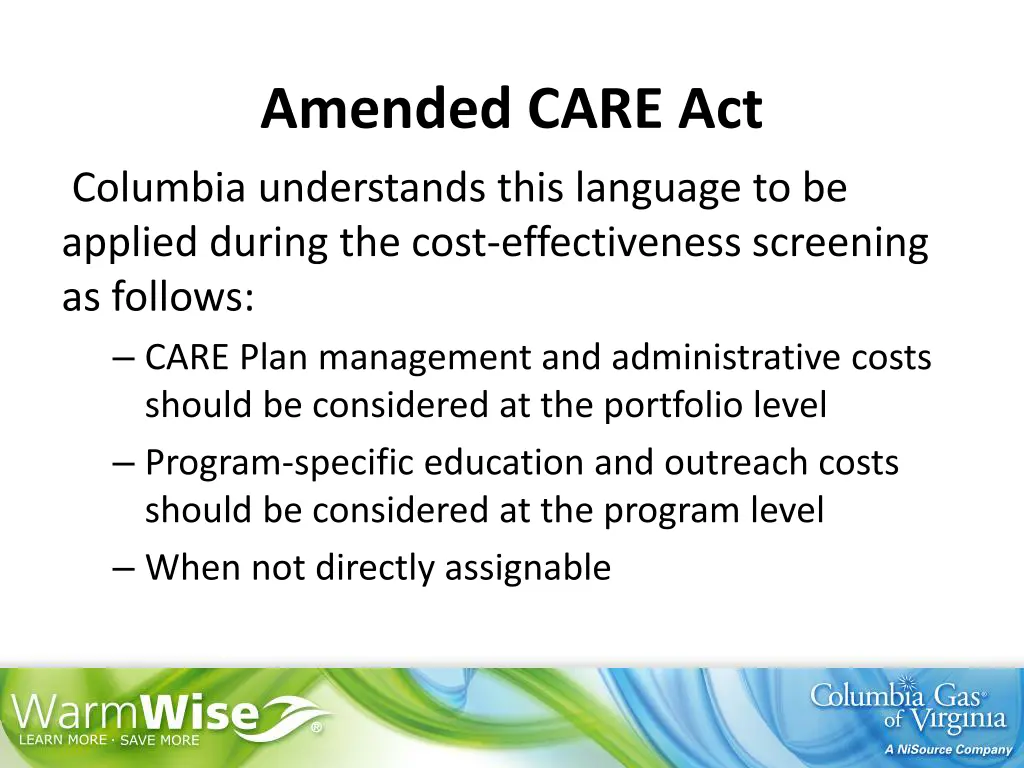 Amended CARE Act

Columbia understands this language to be applied during the cost-effectiveness screening as follows:

– CARE Plan management and administrative costs should be considered at the portfolio level

– Program-specific education and outreach costs should be considered at the program level

– When not directly assignable

WarmWise®
LEARN MORE · SAVE MORE

Columbia Gas® of Virginia
A NiSource Company